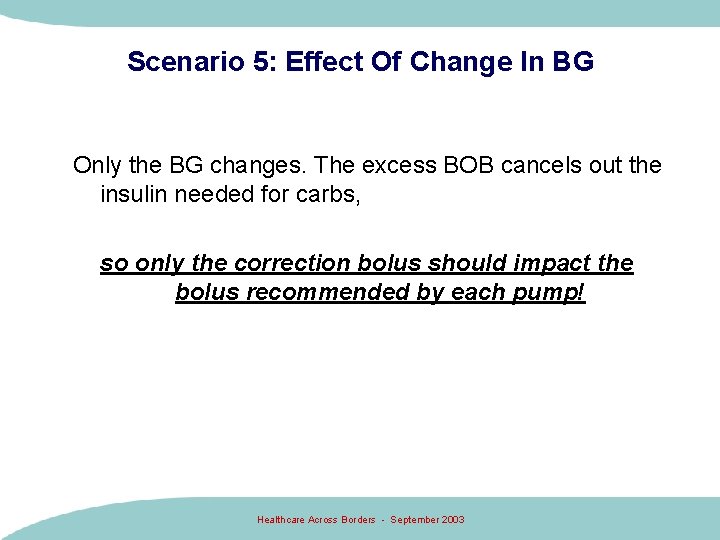 Scenario 5: Effect Of Change In BG

Only the BG changes. The excess BOB cancels out the insulin needed for carbs,

so only the correction bolus should impact the bolus recommended by each pump!

Healthcare Across Borders - September 2003